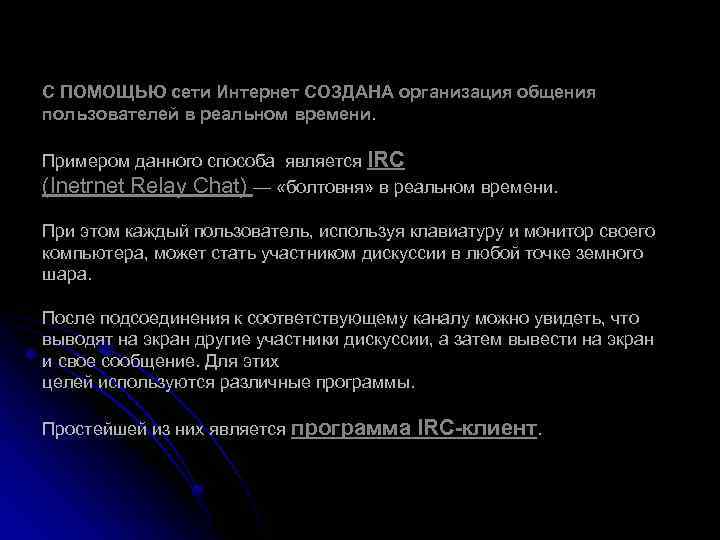 С ПОМОЩЬЮ сети Интернет СОЗДАНА организация общения пользователей в реальном времени.

Примером данного способа является IRC (Inetrnet Relay Chat) — «болтовня» в реальном времени.

При этом каждый пользователь, используя клавиатуру и монитор своего компьютера, может стать участником дискуссии в любой точке земного шара.

После подсоединения к соответствующему каналу можно увидеть, что выводят на экран другие участники дискуссии, а затем вывести на экран и свое сообщение. Для этих целей используются различные программы.

Простейшей из них является программа IRC-клиент.